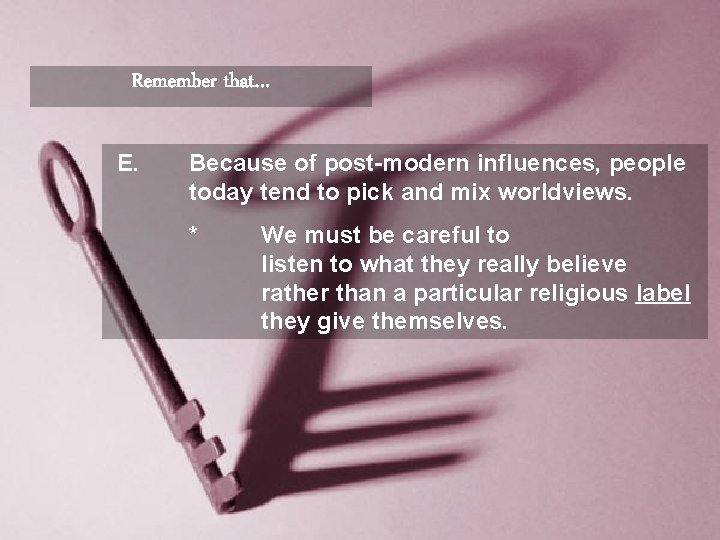 Remember that...

E. Because of post-modern influences, people today tend to pick and mix worldviews.

* We must be careful to listen to what they really believe rather than a particular religious label they give themselves.